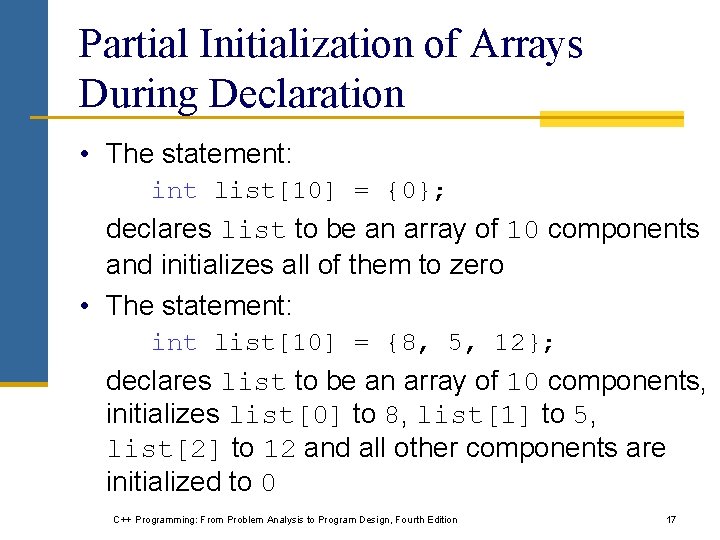 Partial Initialization of Arrays During Declaration

• The statement:

int list[10] = {0};

declares list to be an array of 10 components and initializes all of them to zero

• The statement:

int list[10] = {8, 5, 12};

declares list to be an array of 10 components, initializes list[0] to 8, list[1] to 5, list[2] to 12 and all other components are initialized to 0

C++ Programming: From Problem Analysis to Program Design, Fourth Edition

17